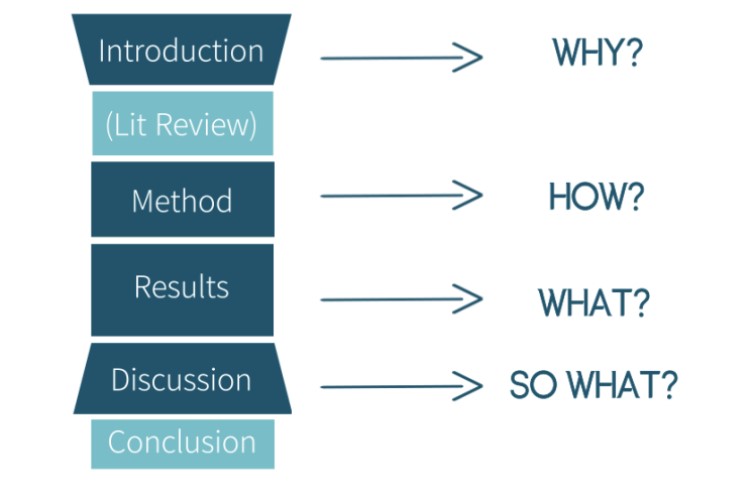 Introduction
WHY?
(Lit Review)
Method
HOW?
Results
WHAT?
Discussion
SO WHAT?
Conclusion